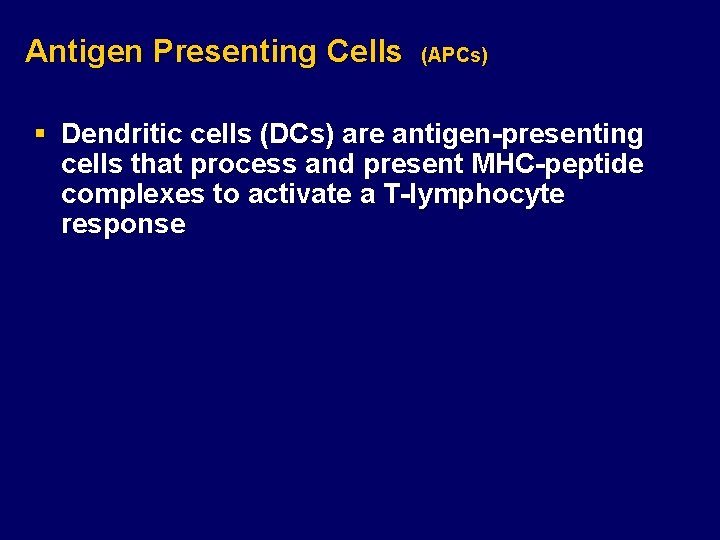 Antigen Presenting Cells (APCs)

▪ Dendritic cells (DCs) are antigen-presenting cells that process and present MHC-peptide complexes to activate a T-lymphocyte response